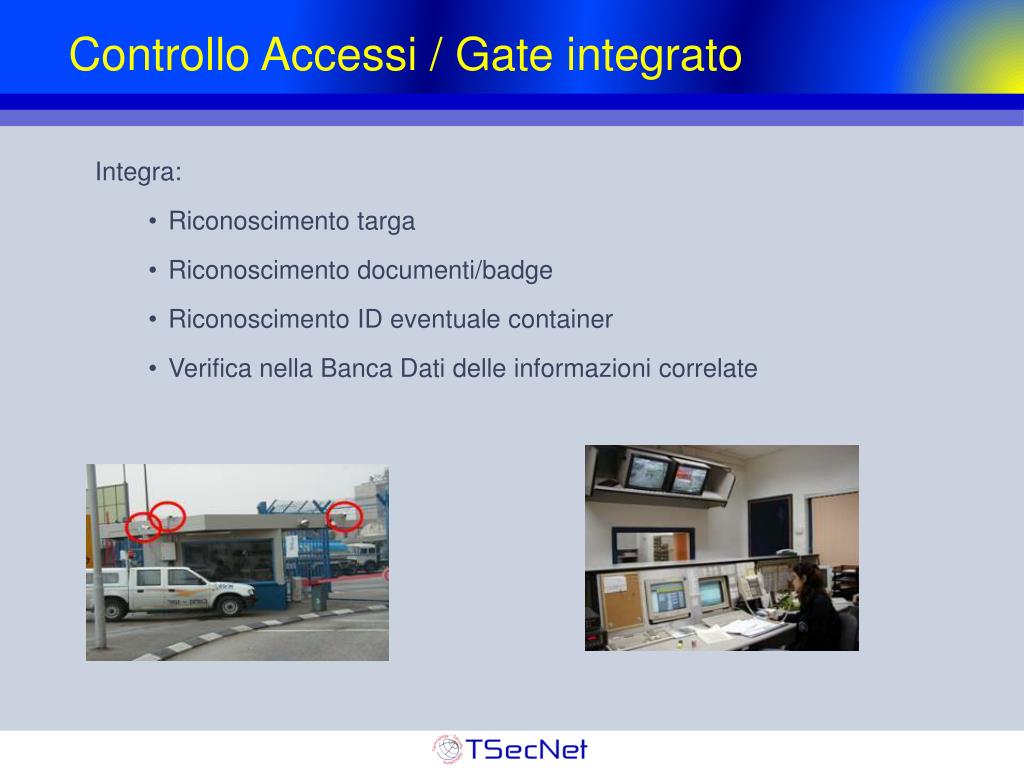 Controllo Accessi / Gate integrato

Integra:

• Riconoscimento targa

• Riconoscimento documenti/badge

• Riconoscimento ID eventuale container

• Verifica nella Banca Dati delle informazioni correlate

TSecNet